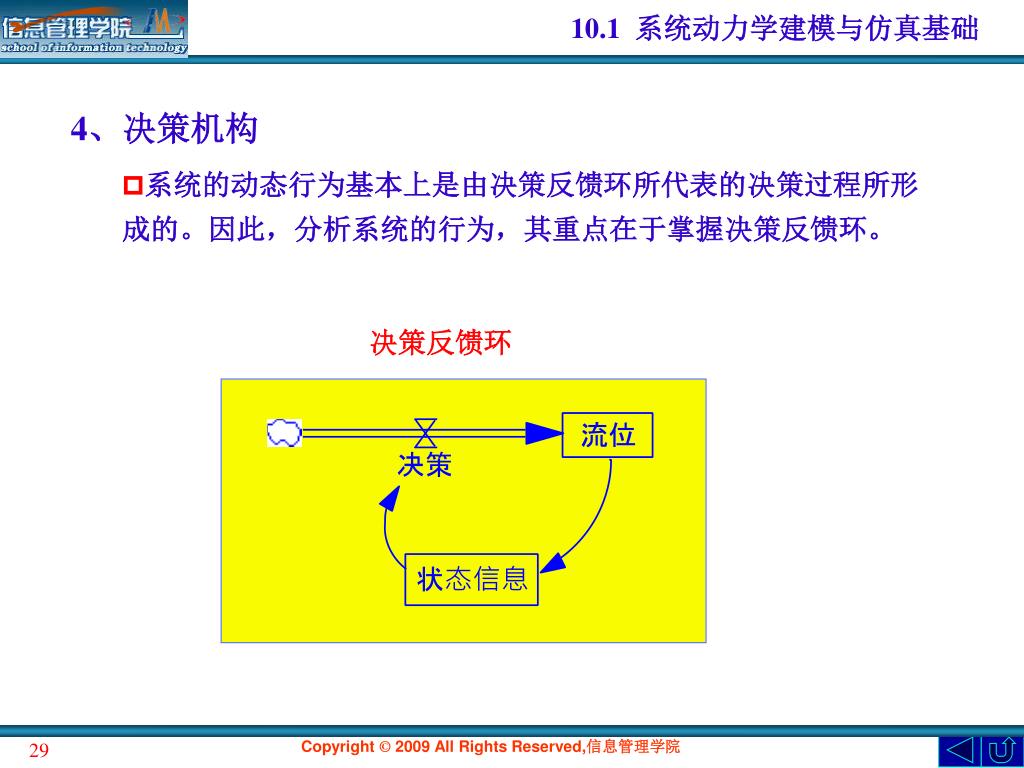 信息管理学院
school of information technology

10.1 系统动力学建模与仿真基础

4、决策机构

系统的动态行为基本上是由决策反馈环所代表的决策过程所形成的。因此，分析系统的行为，其重点在于掌握决策反馈环。

决策反馈环

流位

决策

状态信息

29

Copyright © 2009 All Rights Reserved,信息管理学院